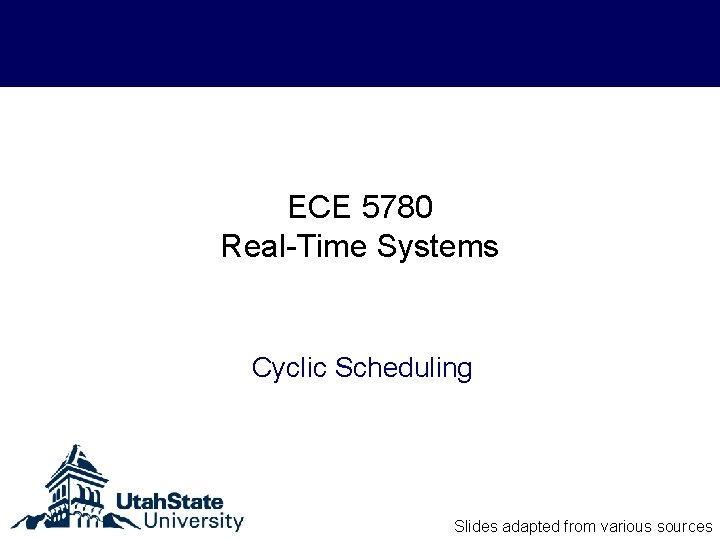 ECE 5780
Real-Time Systems

Cyclic Scheduling

UtahState
University

Slides adapted from various sources